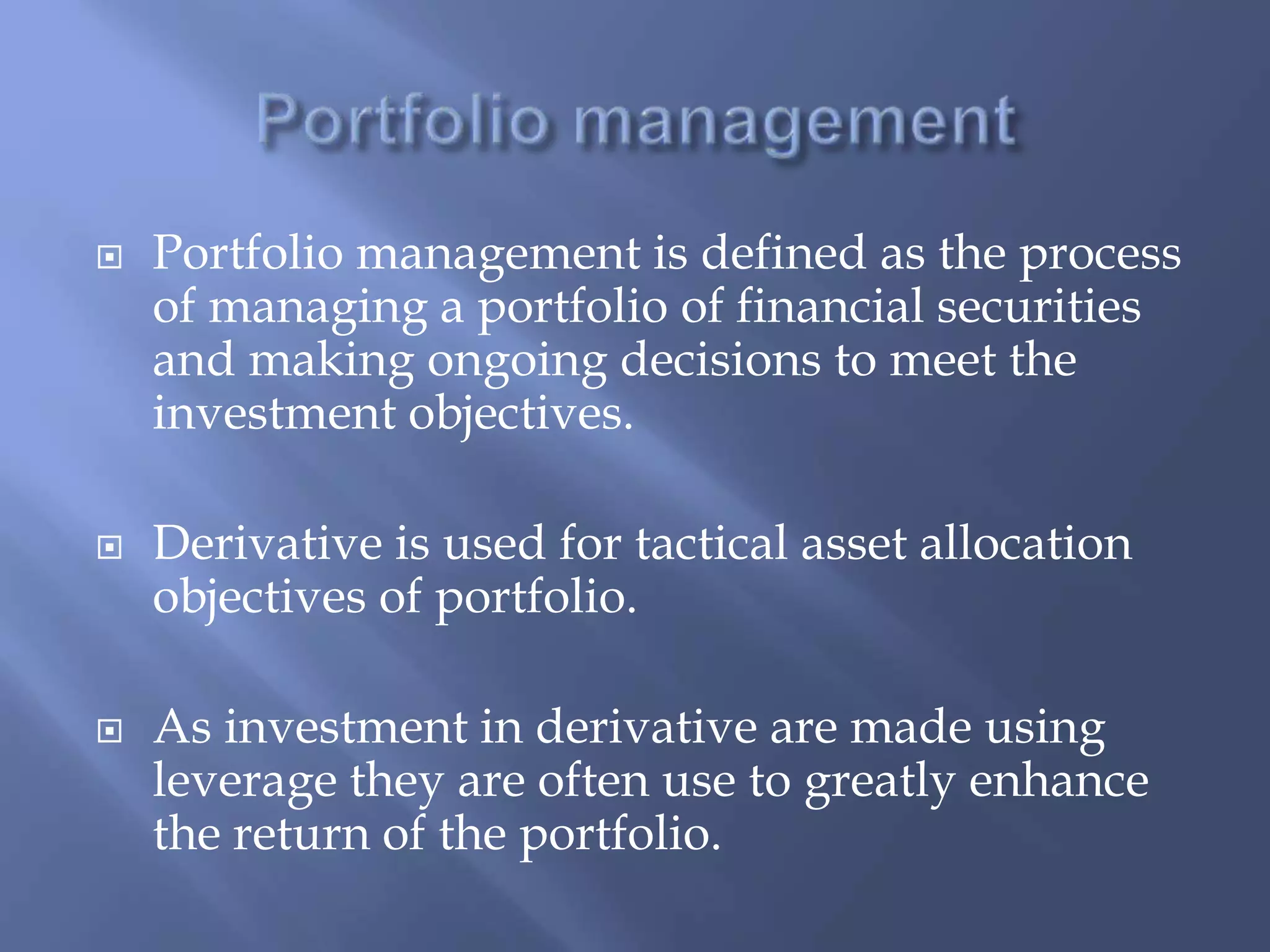 Portfolio management

Portfolio management is defined as the process of managing a portfolio of financial securities and making ongoing decisions to meet the investment objectives.

Derivative is used for tactical asset allocation objectives of portfolio.

As investment in derivative are made using leverage they are often use to greatly enhance the return of the portfolio.